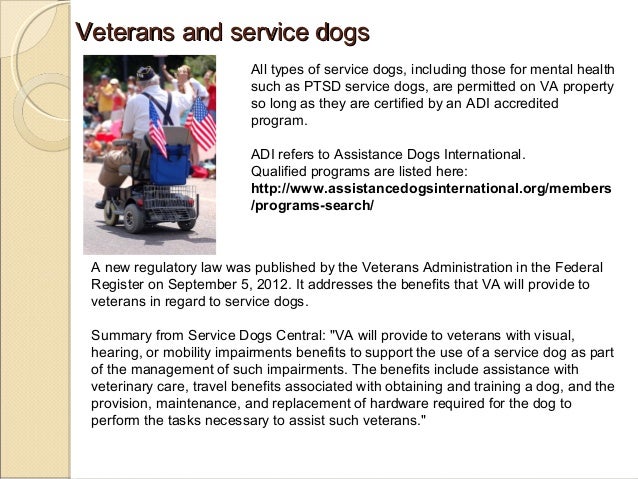 Veterans and service dogs

All types of service dogs, including those for mental health such as PTSD service dogs, are permitted on VA property so long as they are certified by an ADI accredited program.

ADI refers to Assistance Dogs International. Qualified programs are listed here: http://www.assistancedogsinternational.org/members/programs-search/

A new regulatory law was published by the Veterans Administration in the Federal Register on September 5, 2012. It addresses the benefits that VA will provide to veterans in regard to service dogs.

Summary from Service Dogs Central: "VA will provide to veterans with visual, hearing, or mobility impairments benefits to support the use of a service dog as part of the management of such impairments. The benefits include assistance with veterinary care, travel benefits associated with obtaining and training a dog, and the provision, maintenance, and replacement of hardware required for the dog to perform the tasks necessary to assist such veterans."